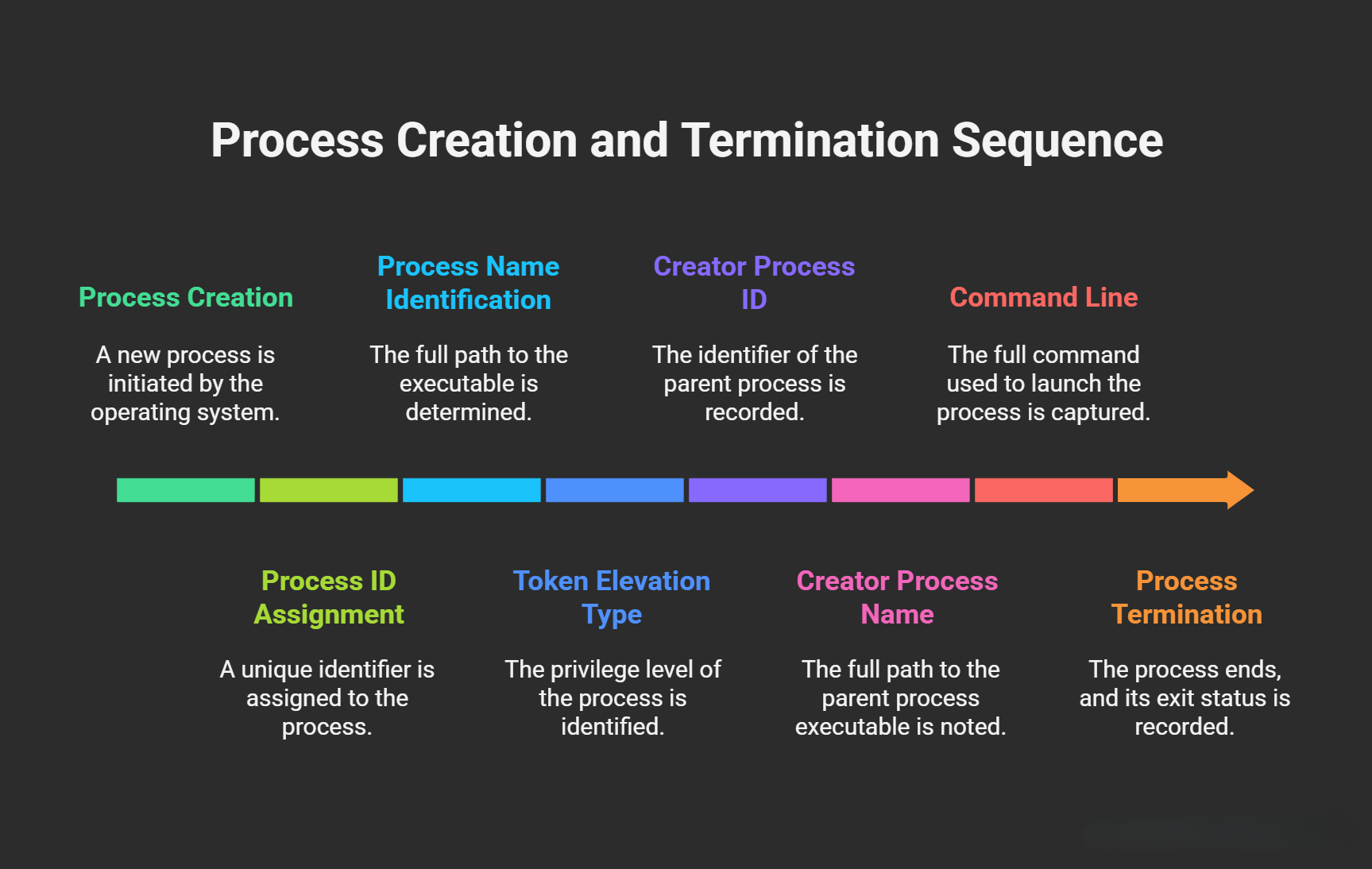 Process Creation and Termination Sequence

Process Creation

A new process is initiated by the operating system.

Process Name Identification

The full path to the executable is determined.

Creator Process ID

The identifier of the parent process is recorded.

Command Line

The full command used to launch the process is captured.

Process ID Assignment

A unique identifier is assigned to the process.

Token Elevation Type

The privilege level of the process is identified.

Creator Process Name

The full path to the parent process executable is noted.

Process Termination

The process ends, and its exit status is recorded.